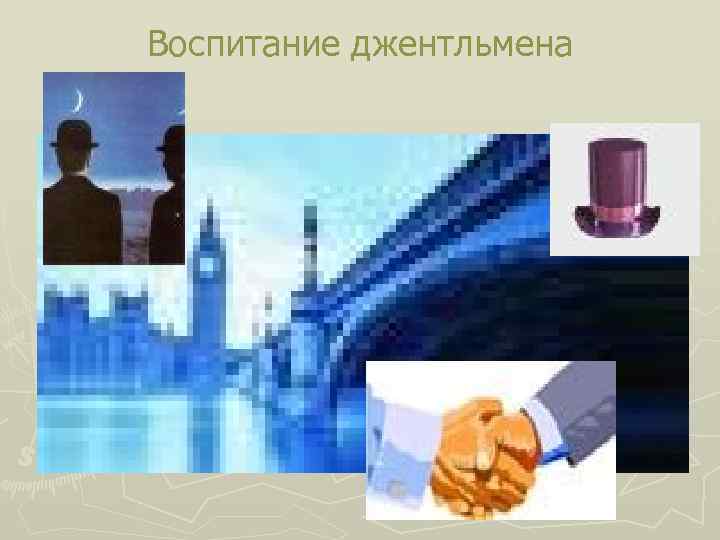 Воспитание джентльмена